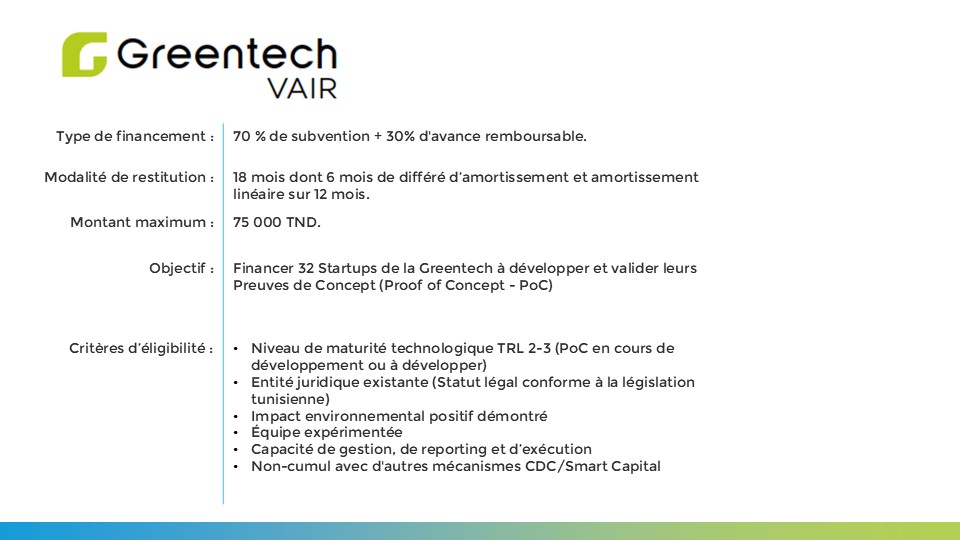 Greentech
VAIR

Type de financement : 70 % de subvention + 30% d'avance remboursable.

Modalité de restitution : 18 mois dont 6 mois de différé d'amortissement et amortissement linéaire sur 12 mois.

Montant maximum : 75 000 TND.

Objectif : Financer 32 Startups de la Greentech à développer et valider leurs Preuves de Concept (Proof of Concept - PoC)

Critères d'éligibilité :
• Niveau de maturité technologique TRL 2-3 (PoC en cours de développement ou à développer)
• Entité juridique existante (Statut légal conforme à la législation tunisienne)
• Impact environnemental positif démontré
• Équipe expérimentée
• Capacité de gestion, de reporting et d'exécution
• Non-cumul avec d'autres mécanismes CDC/Smart Capital